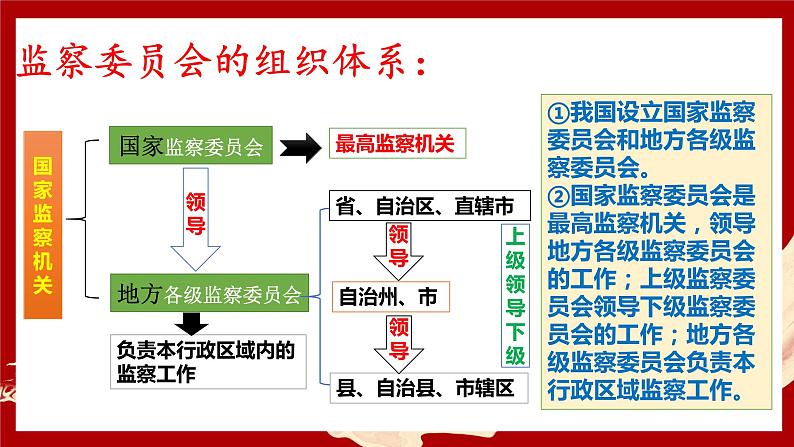 监察委员会的组织体系：

国家监察机关

国家监察委员会

最高监察机关

领导

地方各级监察委员会

负责本行政区域内的监察工作

省、自治区、直辖市

领导

自治州、市

领导

县、自治县、市辖区

上级领导下级

①我国设立国家监察委员会和地方各级监察委员会。
②国家监察委员会是最高监察机关，领导地方各级监察委员会的工作；上级监察委员会领导下级监察委员会的工作；地方各级监察委员会负责本行政区域监察工作。